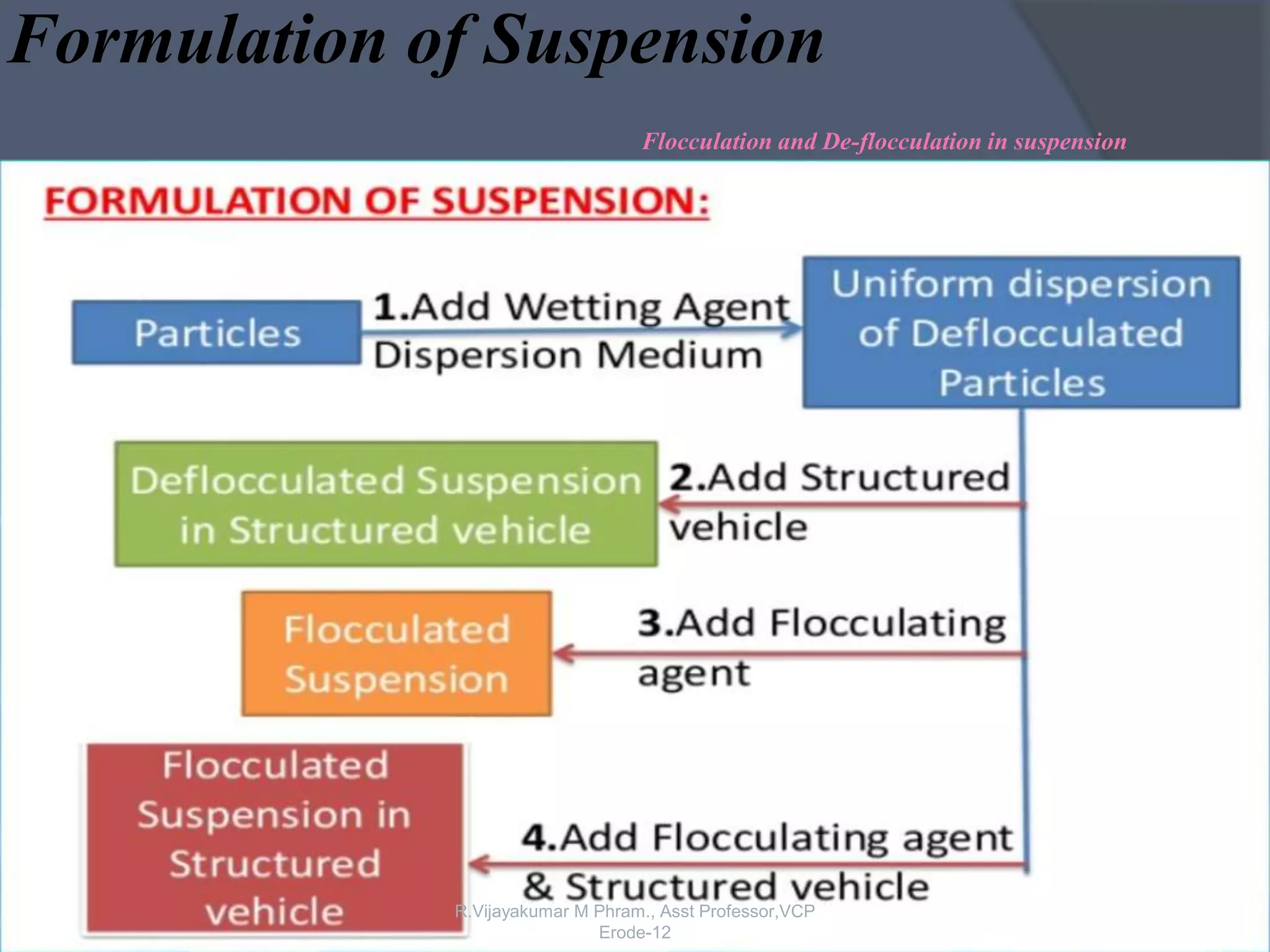 Formulation of Suspension

Flocculation and De-flocculation in suspension

FORMULATION OF SUSPENSION:

Particles

1.Add Wetting Agent
Dispersion Medium

Uniform dispersion of Deflocculated Particles

Deflocculated Suspension in Structured vehicle

2.Add Structured vehicle

Flocculated Suspension

3.Add Flocculating agent

Flocculated Suspension in Structured vehicle

4.Add Flocculating agent & Structured vehicle

R.Vijayakumar M Phram., Asst Professor,VCP Erode-12